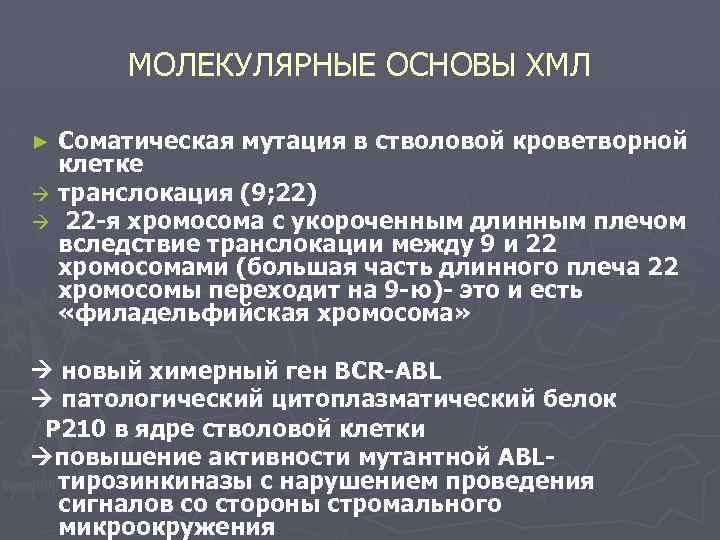 МОЛЕКУЛЯРНЫЕ ОСНОВЫ ХМЛ

► Соматическая мутация в стволовой кроветворной клетке

→ транслокация (9;22)

→ 22-я хромосома с укороченным длинным плечом вследствие транслокации между 9 и 22 хромосомами (большая часть длинного плеча 22 хромосомы переходит на 9-ю)- это и есть «филадельфийская хромосома»

→ новый химерный ген BCR-ABL

→ патологический цитоплазматический белок P210 в ядре стволовой клетки

→повышение активности мутантной ABL-тирозинкиназы с нарушением проведения сигналов со стороны стромального микроокружения